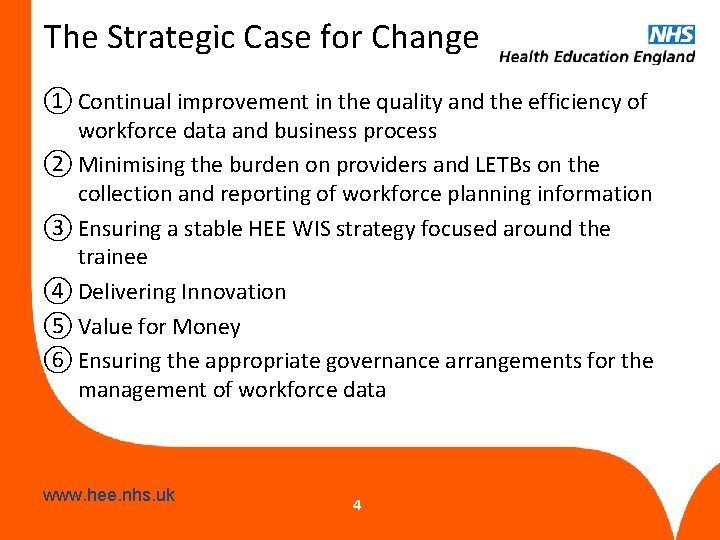 The Strategic Case for Change

NHS
Health Education England

① Continual improvement in the quality and the efficiency of workforce data and business process
② Minimising the burden on providers and LETBs on the collection and reporting of workforce planning information
③ Ensuring a stable HEE WIS strategy focused around the trainee
④ Delivering Innovation
⑤ Value for Money
⑥ Ensuring the appropriate governance arrangements for the management of workforce data

www.hee.nhs.uk

4